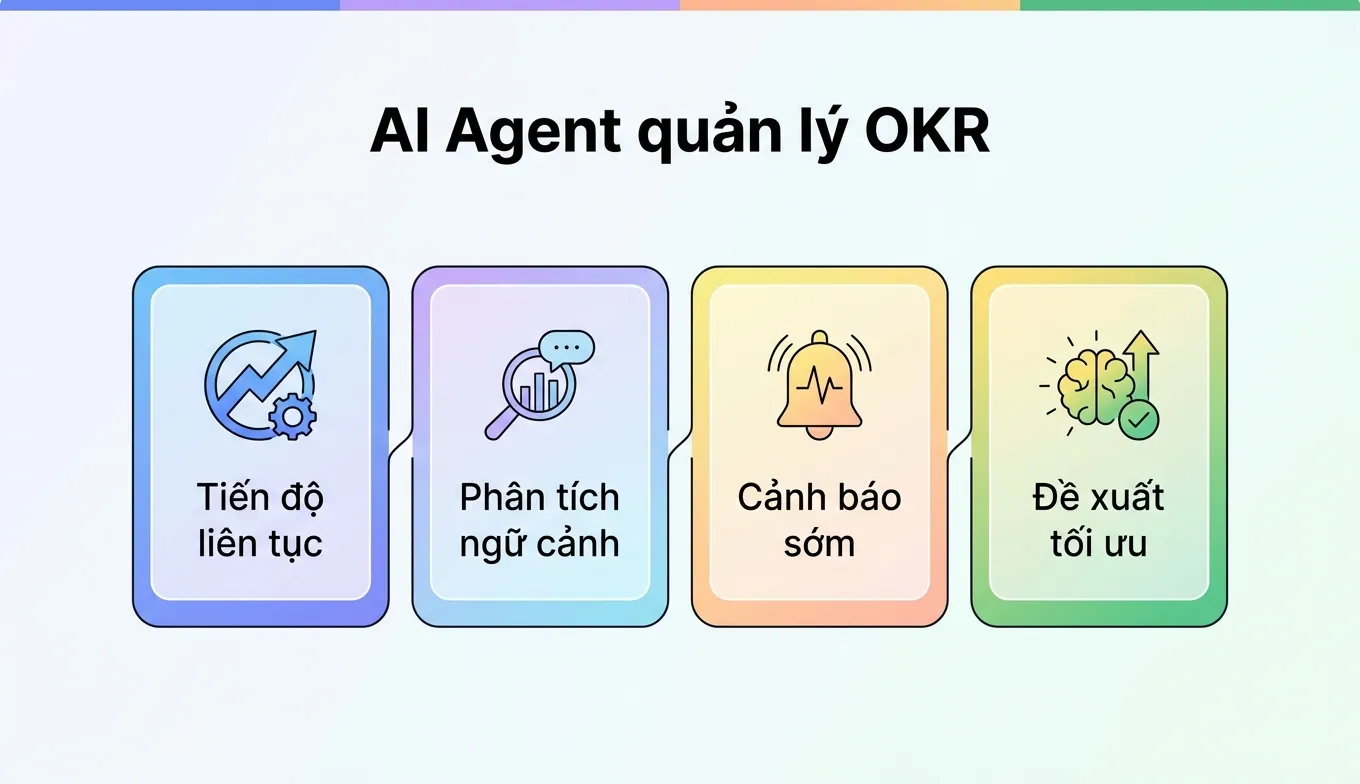 AI Agent quản lý OKR

Tiến độ liên tục

Phân tích ngữ cảnh

Cảnh báo sớm

Đề xuất tối ưu